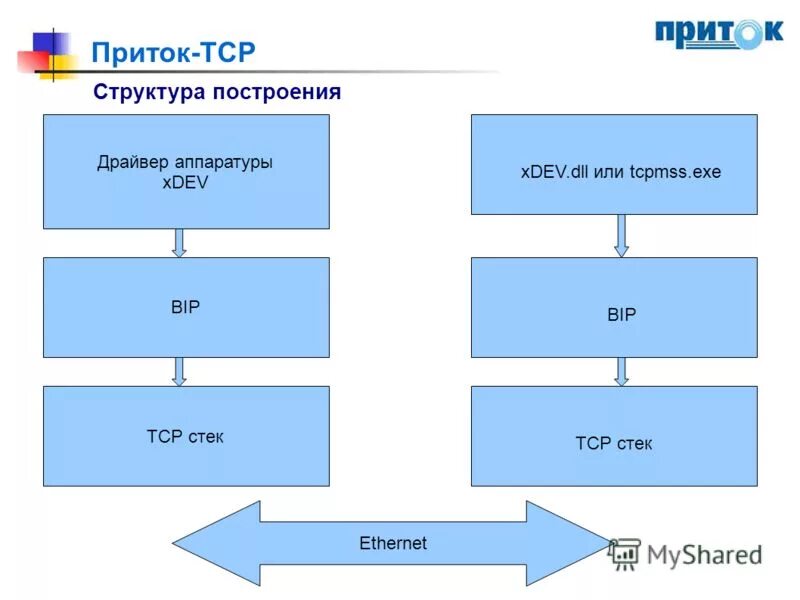 Приток-TCP

ПРИТОК

Структура построения

Драйвер аппаратуры xDEV

BIP

TCP стек

xDEV.dll или tcpmss.exe

BIP

TCP стек

Ethernet

MyShared